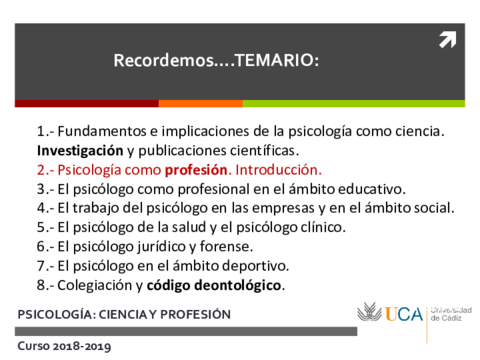 Recordemos....TEMARIO:

1.- Fundamentos e implicaciones de la psicología como ciencia. Investigación y publicaciones científicas.
2.- Psicología como profesión. Introducción.
3.- El psicólogo como profesional en el ámbito educativo.
4.- El trabajo del psicólogo en las empresas y en el ámbito social.
5.- El psicólogo de la salud y el psicólogo clínico.
6.- El psicólogo jurídico y forense.
7.- El psicólogo en el ámbito deportivo.
8.- Colegiación y código deontológico.

PSICOLOGÍA: CIENCIA Y PROFESIÓN

UCA Universidad de Cádiz

Curso 2018-2019